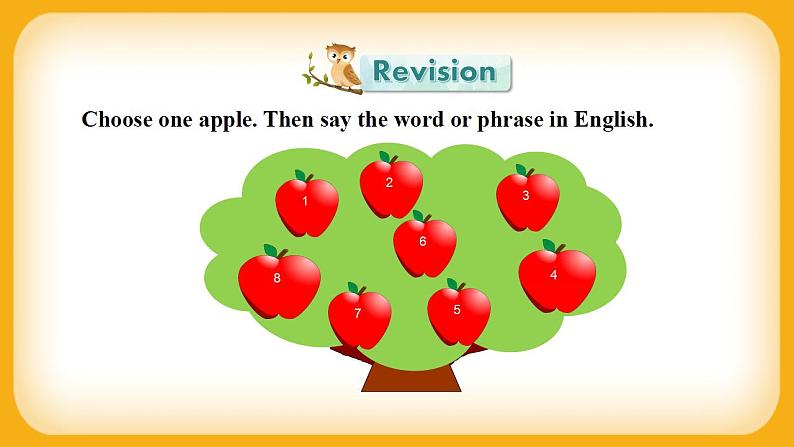 Revision

Choose one apple. Then say the word or phrase in English.

1
2
3
6
8
4
7
5